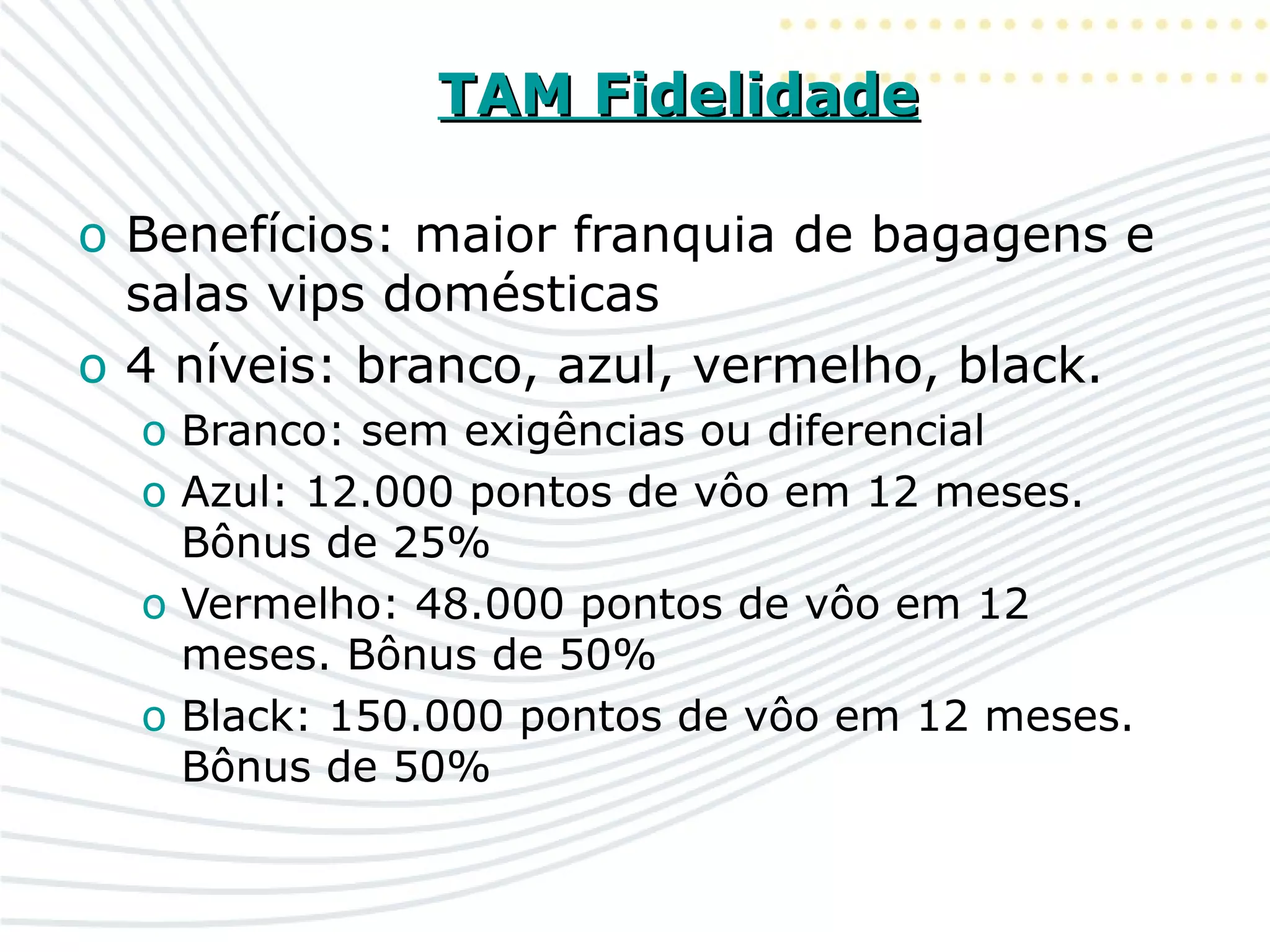 TAM Fidelidade

o Benefícios: maior franquia de bagagens e salas vips domésticas

o 4 níveis: branco, azul, vermelho, black.

o Branco: sem exigências ou diferencial

o Azul: 12.000 pontos de vôo em 12 meses. Bônus de 25%

o Vermelho: 48.000 pontos de vôo em 12 meses. Bônus de 50%

o Black: 150.000 pontos de vôo em 12 meses. Bônus de 50%